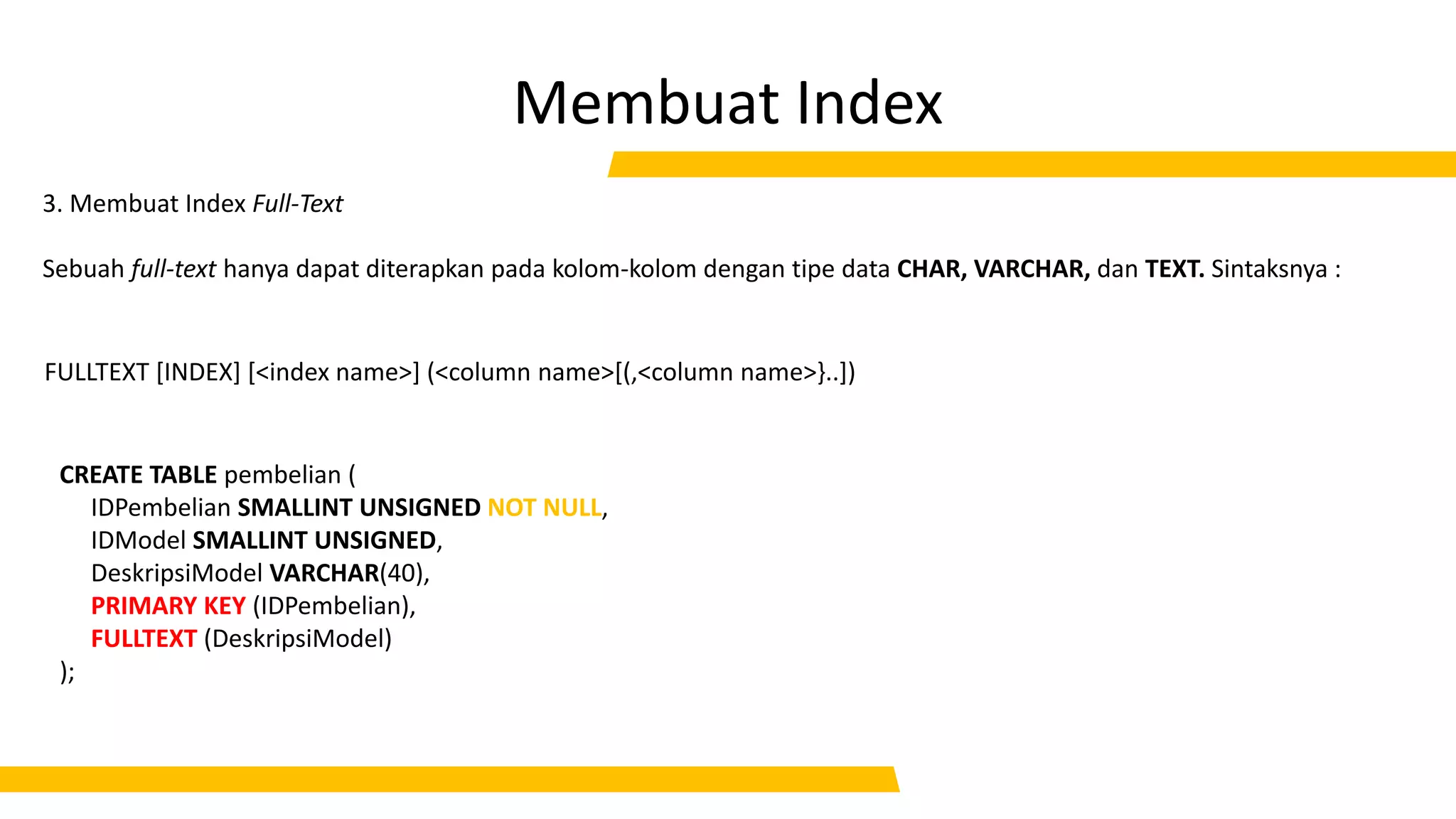 Membuat Index

3. Membuat Index Full-Text

Sebuah full-text hanya dapat diterapkan pada kolom-kolom dengan tipe data CHAR, VARCHAR, dan TEXT. Sintaksnya :

FULLTEXT [INDEX] [<index name>] (<column name>[(,<column name>}..])

CREATE TABLE pembelian (
IDPembelian SMALLINT UNSIGNED NOT NULL,
IDModel SMALLINT UNSIGNED,
DeskripsiModel VARCHAR(40),
PRIMARY KEY (IDPembelian),
FULLTEXT (DeskripsiModel)
);